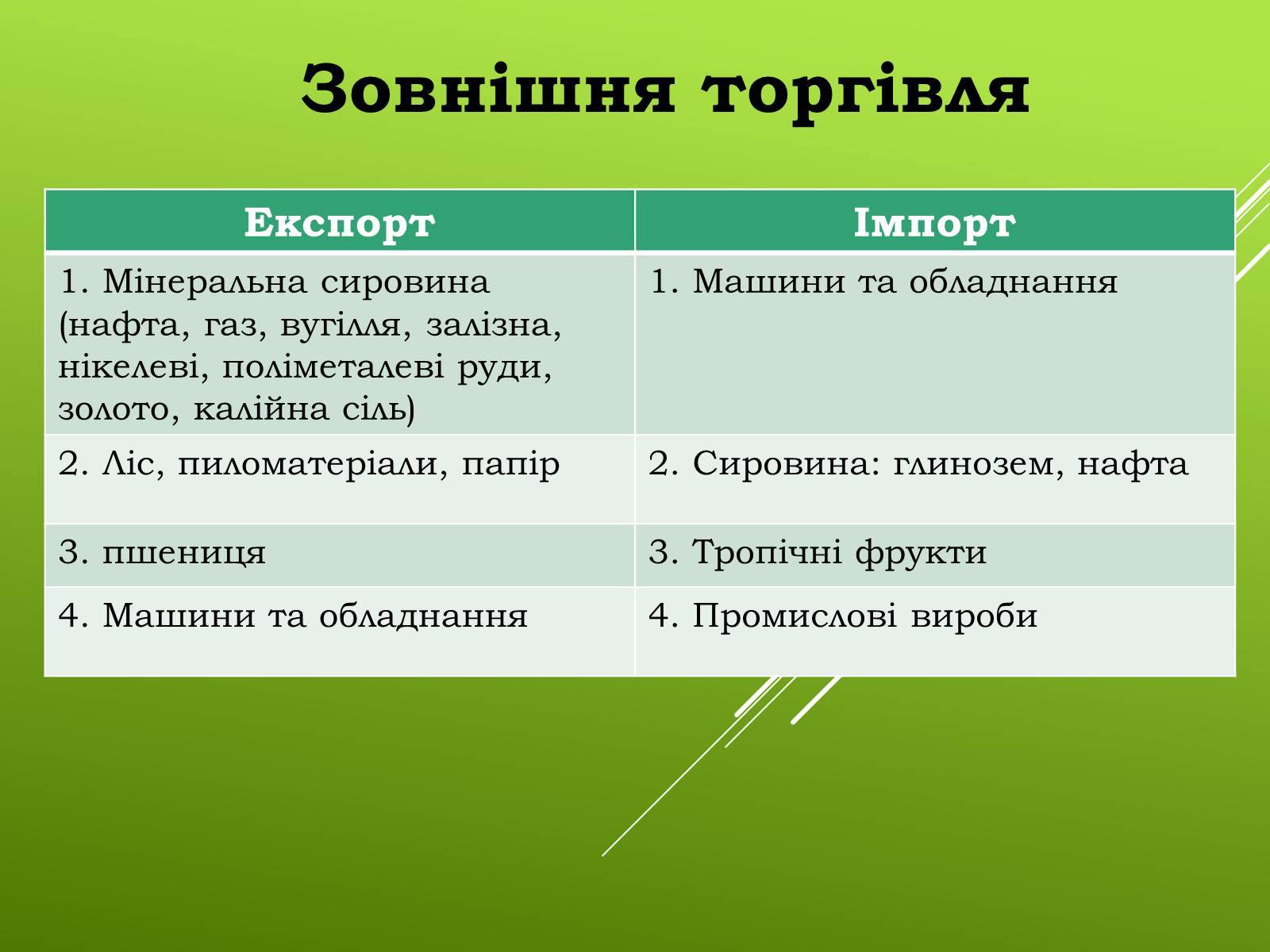 Зовнішня торгівля

| Експорт | Імпорт |
|---|---|
| 1. Мінеральна сировина (нафта, газ, вугілля, залізна, нікелеві, поліметалеві руди, золото, калійна сіль) | 1. Машини та обладнання |
| 2. Ліс, пиломатеріали, папір | 2. Сировина: глинозем, нафта |
| 3. пшениця | 3. Тропічні фрукти |
| 4. Машини та обладнання | 4. Промислові вироби |